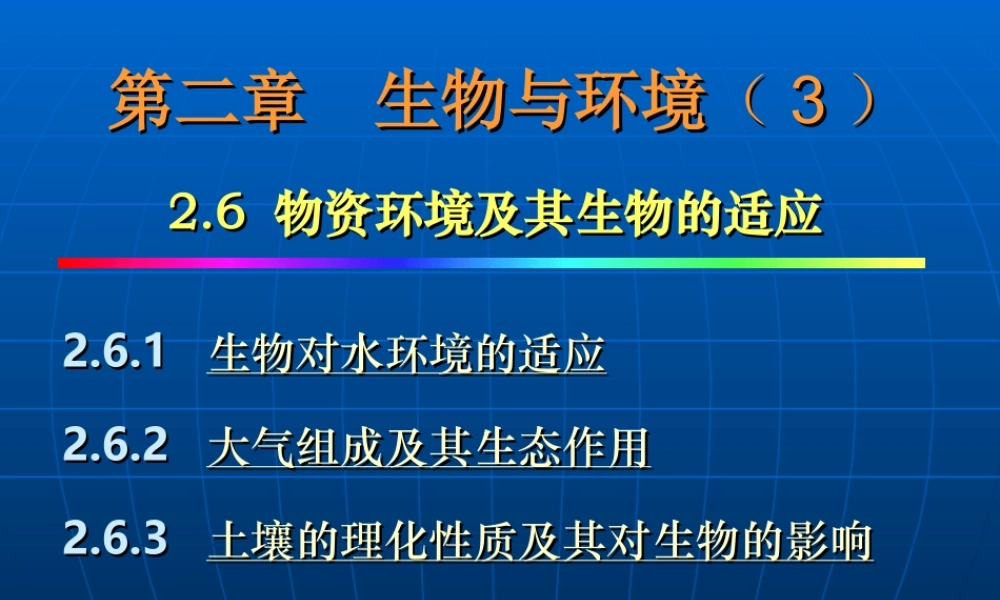 第二章　生物与环境（3）

2.6 物资环境及其生物的适应

2.6.1 生物对水环境的适应

2.6.2 大气组成及其生态作用

2.6.3 土壤的理化性质及其对生物的影响